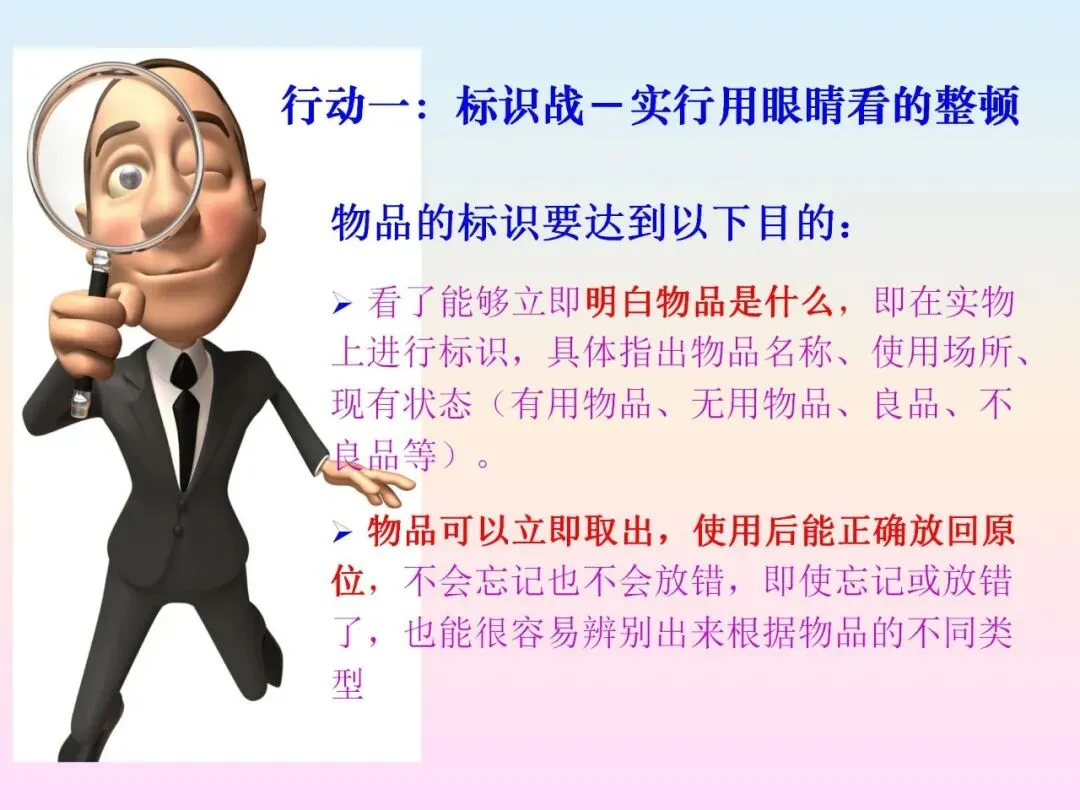 行动一：标识战－实行用眼睛看的整顿

物品的标识要达到以下目的：

➢ 看了能够立即明白物品是什么，即在实物上进行标识，具体指出物品名称、使用场所、现有状态（有用物品、无用物品、良品、不良品等）。

➢ 物品可以立即取出，使用后能正确放回原位，不会忘记也不会放错，即使忘记或放错了，也能很容易辨别出来根据物品的不同类型